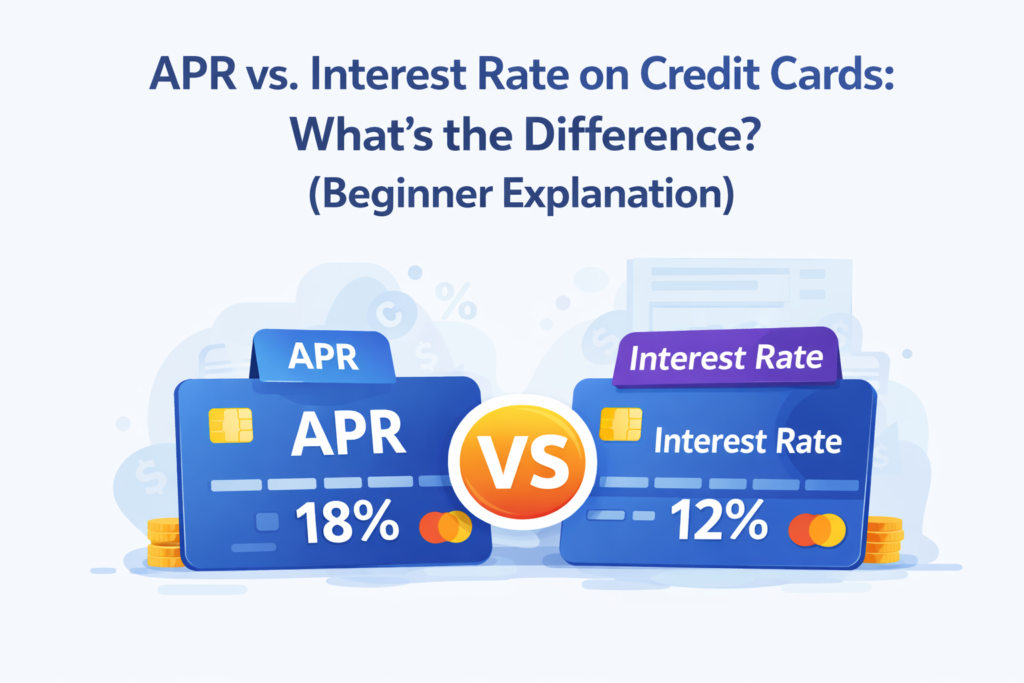 APR vs. Interest Rate on Credit Cards: What's the Difference? (Beginner Explanation)

APR

APR

18%

VS

Interest Rate

Interest Rate

12%